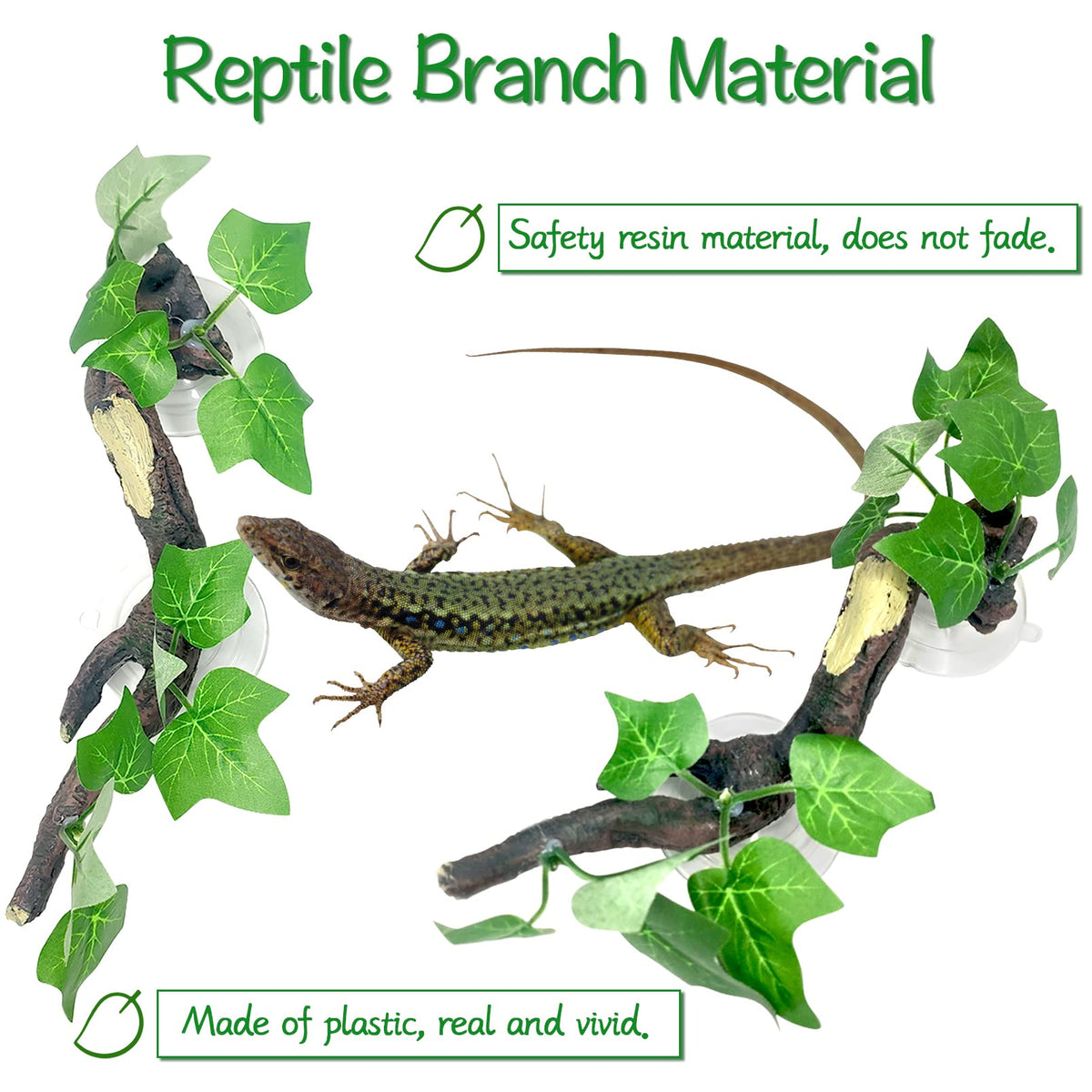 Reptile Branch Material

Safety resin material, does not fade.

Made of plastic, real and vivid.